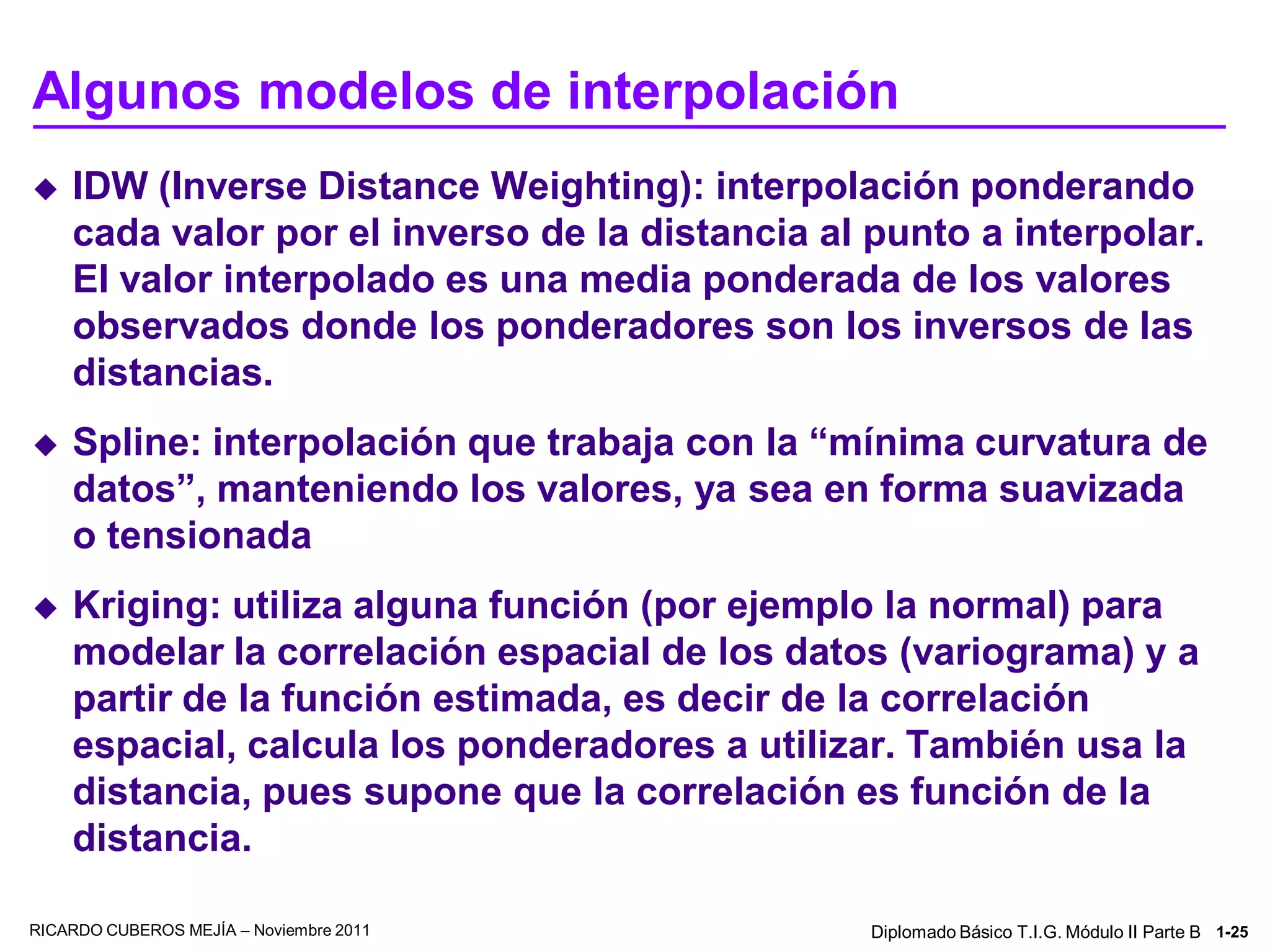 Algunos modelos de interpolación

◆ IDW (Inverse Distance Weighting): interpolación ponderando cada valor por el inverso de la distancia al punto a interpolar. El valor interpolado es una media ponderada de los valores observados donde los ponderadores son los inversos de las distancias.

◆ Spline: interpolación que trabaja con la “mínima curvatura de datos”, manteniendo los valores, ya sea en forma suavizada o tensionada

◆ Kriging: utiliza alguna función (por ejemplo la normal) para modelar la correlación espacial de los datos (variograma) y a partir de la función estimada, es decir de la correlación espacial, calcula los ponderadores a utilizar. También usa la distancia, pues supone que la correlación es función de la distancia.

RICARDO CUBEROS MEJÍA – Noviembre 2011

Diplomado Básico T.I.G. Módulo II Parte B 1-25